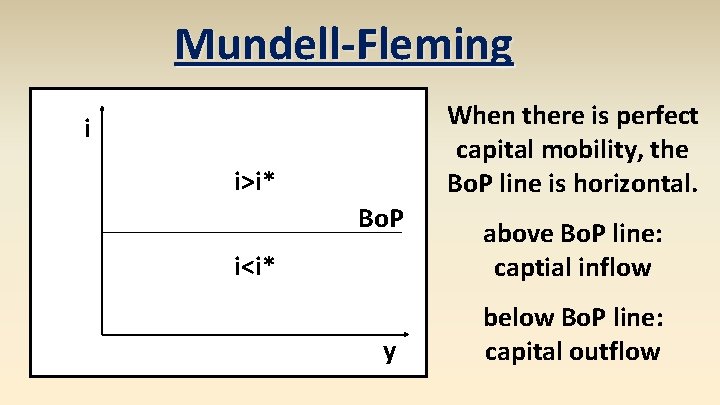 Mundell-Fleming

i

i>i*

BoP

i<i*

y

When there is perfect capital mobility, the BoP line is horizontal.

above BoP line: captial inflow

below BoP line: capital outflow